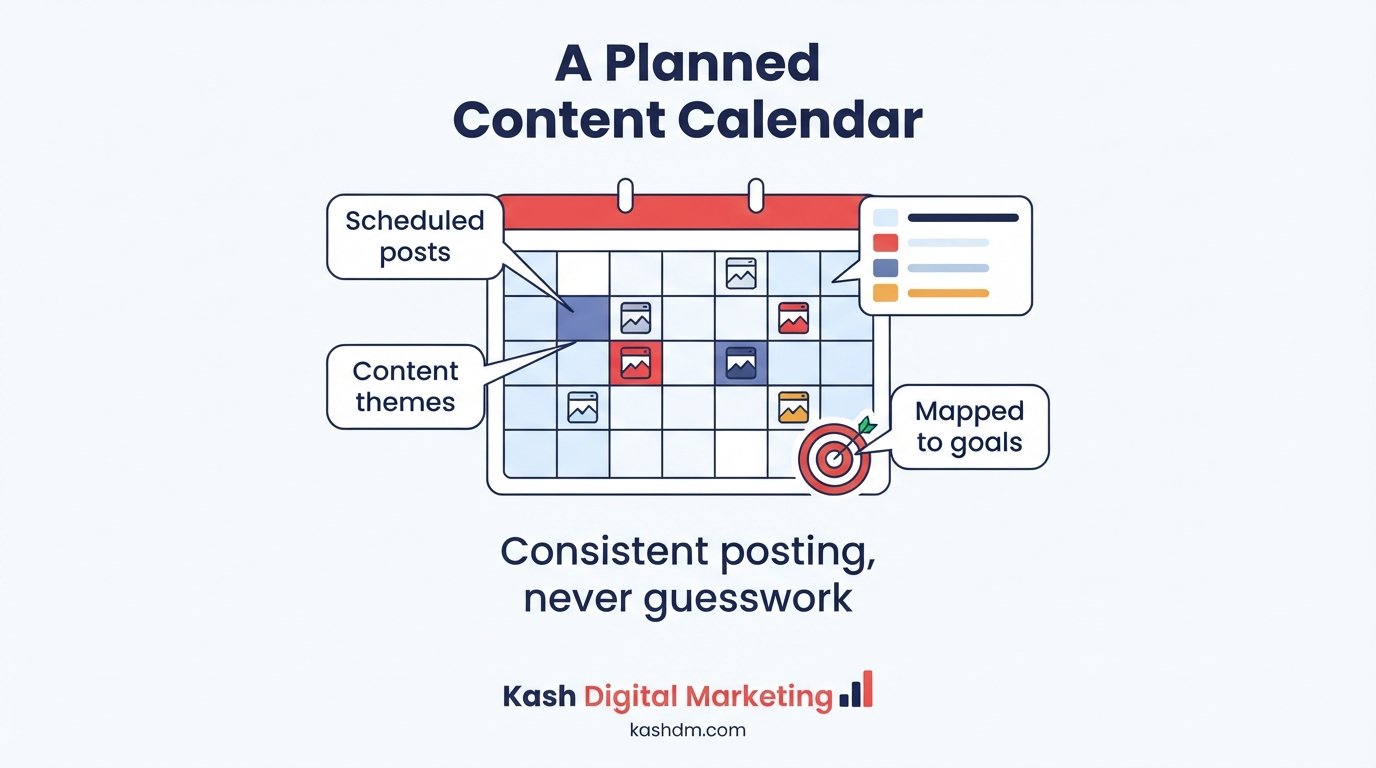 A Planned Content Calendar

Scheduled posts

Content themes

Mapped to goals

Consistent posting, never guesswork

Kash Digital Marketing
kashdm.com